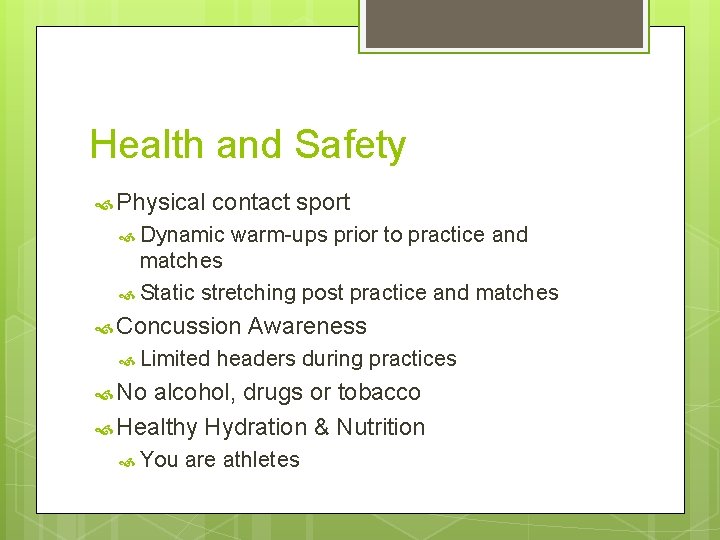 Health and Safety

Physical contact sport

Dynamic warm-ups prior to practice and matches

Static stretching post practice and matches

Concussion Awareness

Limited headers during practices

No alcohol, drugs or tobacco

Healthy Hydration & Nutrition

You are athletes